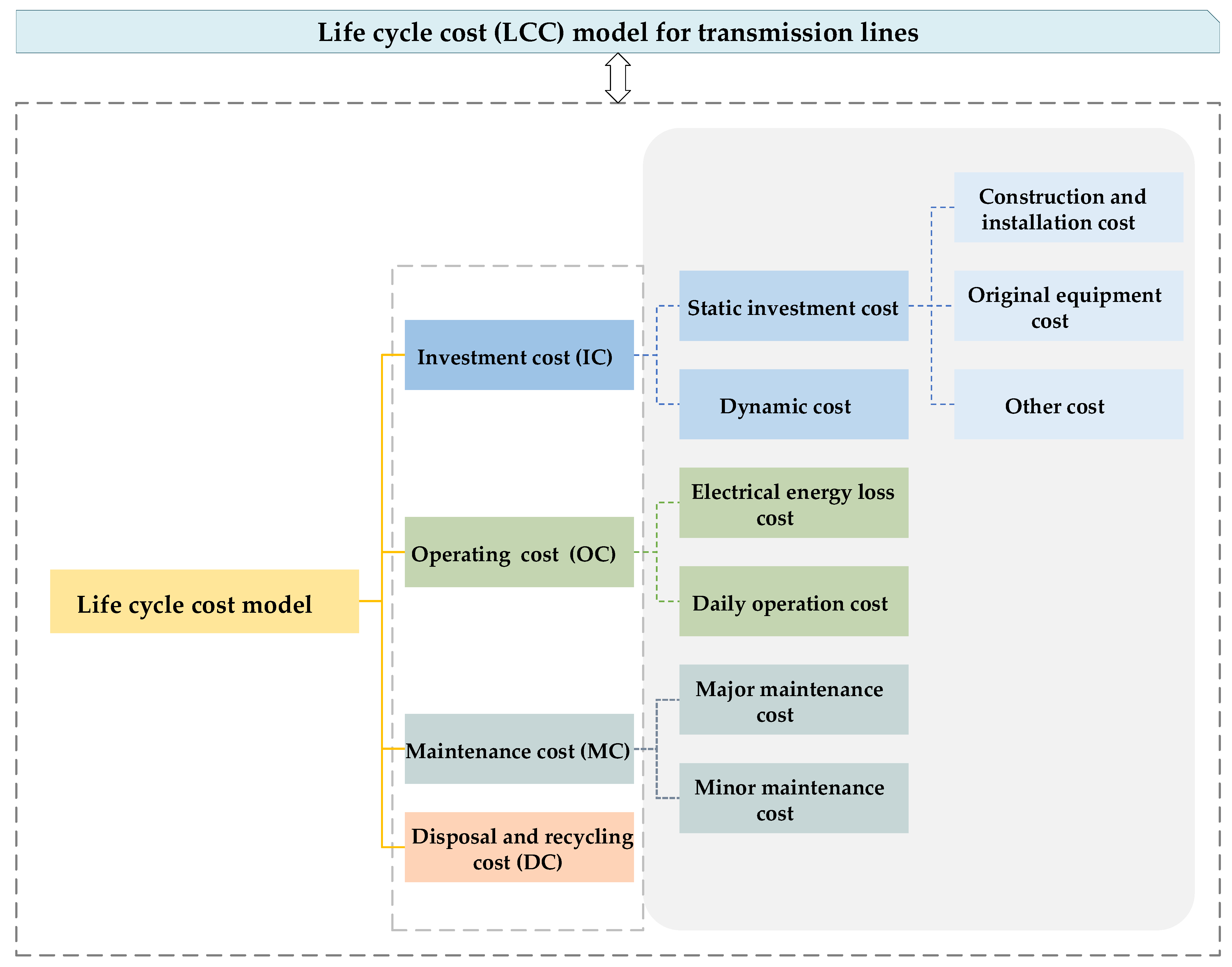 Life cycle cost (LCC) model for transmission lines

Life cycle cost model

Investment cost (IC)

Operating cost (OC)

Maintenance cost (MC)

Disposal and recycling cost (DC)

Static investment cost

Dynamic cost

Electrical energy loss cost

Daily operation cost

Major maintenance cost

Minor maintenance cost

Construction and installation cost

Original equipment cost

Other cost